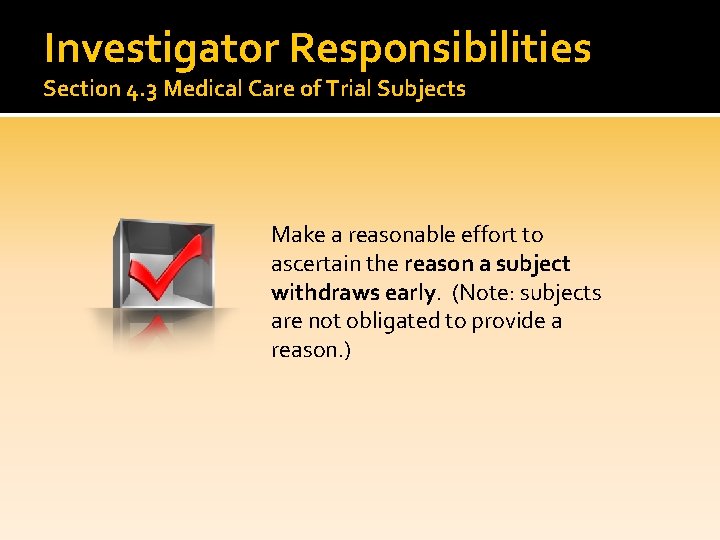 Investigator Responsibilities
Section 4.3 Medical Care of Trial Subjects

Make a reasonable effort to ascertain the reason a subject withdraws early. (Note: subjects are not obligated to provide a reason.)